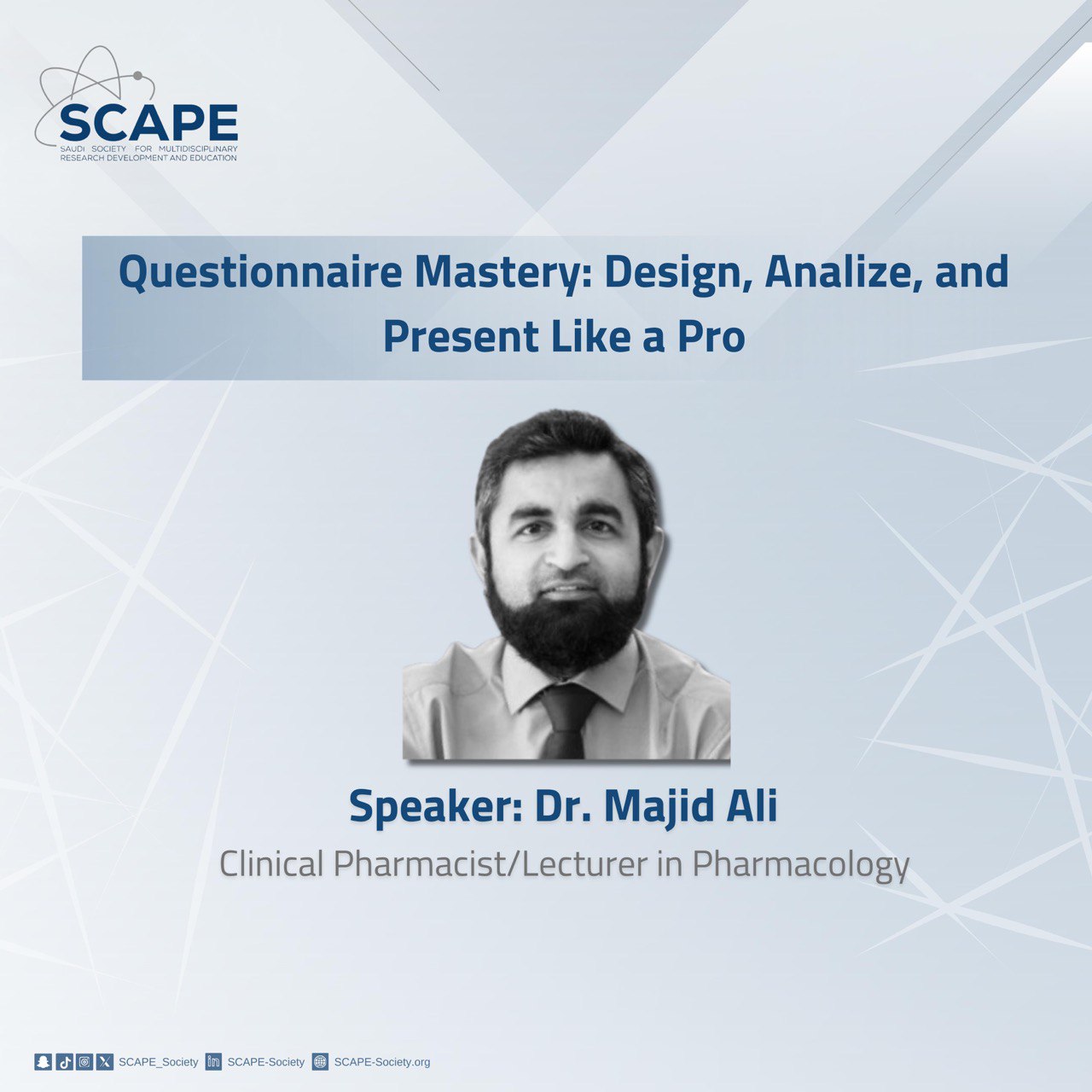 SCAPE
SAUDI SOCIETY FOR MULTIDISCIPLINARY RESEARCH DEVELOPMENT AND EDUCATION

Questionnaire Mastery: Design, Analize, and Present Like a Pro

Speaker: Dr. Majid Ali

Clinical Pharmacist/Lecturer in Pharmacology

SCAPE_Society SCAPE-Society SCAPE-Society.org